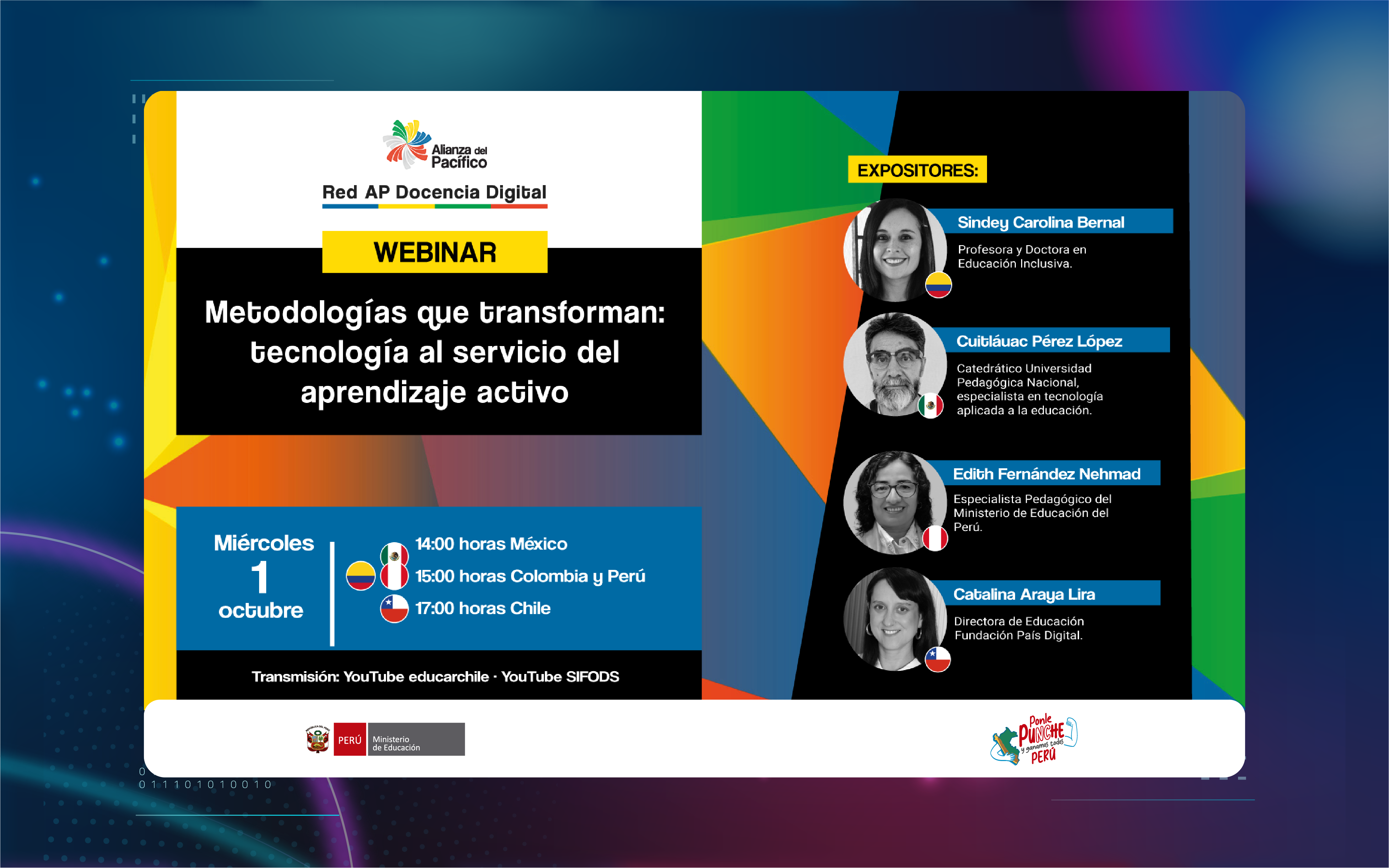 Alianza del Pacífico

Red AP Docencia Digital

WEBINAR

Metodologías que transforman: tecnología al servicio del aprendizaje activo

Miércoles
1
octubre

14:00 horas México
15:00 horas Colombia y Perú
17:00 horas Chile

Transmisión: YouTube educarchile · YouTube SIFODS

EXPOSITORES:

Sindey Carolina Bernal
Profesora y Doctora en Educación Inclusiva.

Cuitláuac Pérez López
Catedrático Universidad Pedagógica Nacional, especialista en tecnología aplicada a la educación.

Edith Fernández Nehmad
Especialista Pedagógico del Ministerio de Educación del Perú.

Catalina Araya Lira
Directora de Educación Fundación País Digital.

PERÚ Ministerio de Educación

Ponle PUNCHE y ganamos todos PERÚ

0
0 1 1 1 0 1 0 1 0 0 1 0